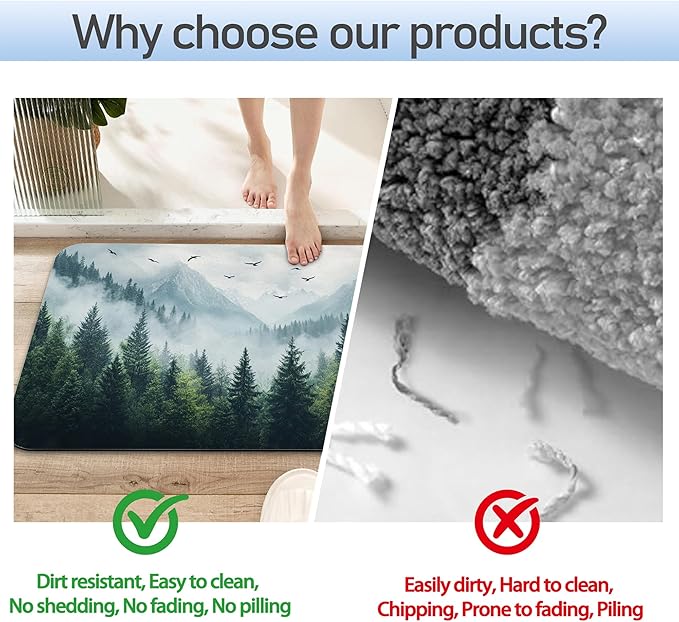 Why choose our products?

Dirt resistant, Easy to clean,
No shedding, No fading, No pilling

Easily dirty, Hard to clean,
Chipping, Prone to fading, Piling